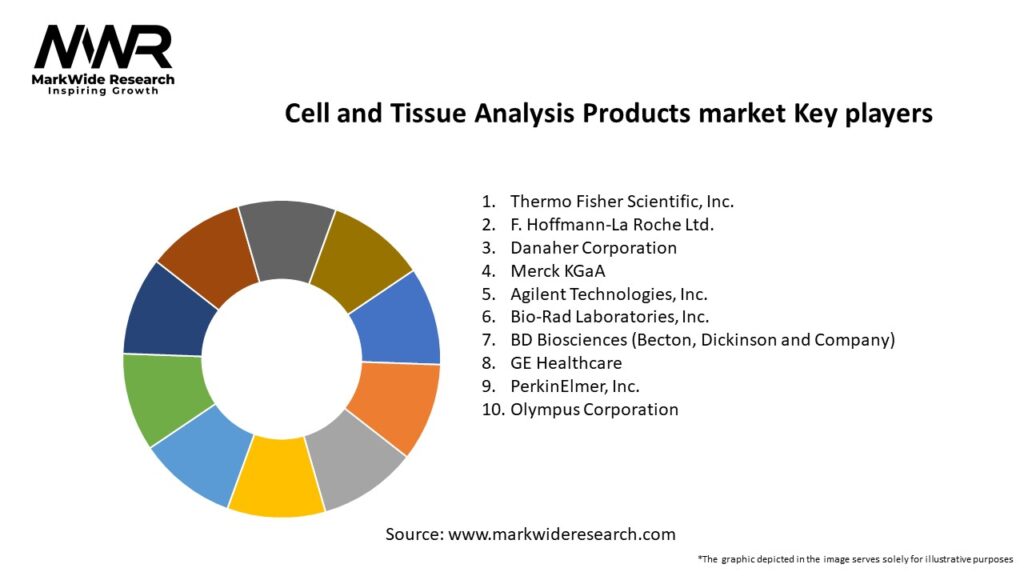 MWR
MarkWide Research
Inspiring Growth

Cell and Tissue Analysis Products market Key players

1. Thermo Fisher Scientific, Inc.
2. F. Hoffmann-La Roche Ltd.
3. Danaher Corporation
4. Merck KGaA
5. Agilent Technologies, Inc.
6. Bio-Rad Laboratories, Inc.
7. BD Biosciences (Becton, Dickinson and Company)
8. GE Healthcare
9. PerkinElmer, Inc.
10. Olympus Corporation

Source: www.markwideresearch.com

*The graphic depicted in the image serves solely for illustrative purposes